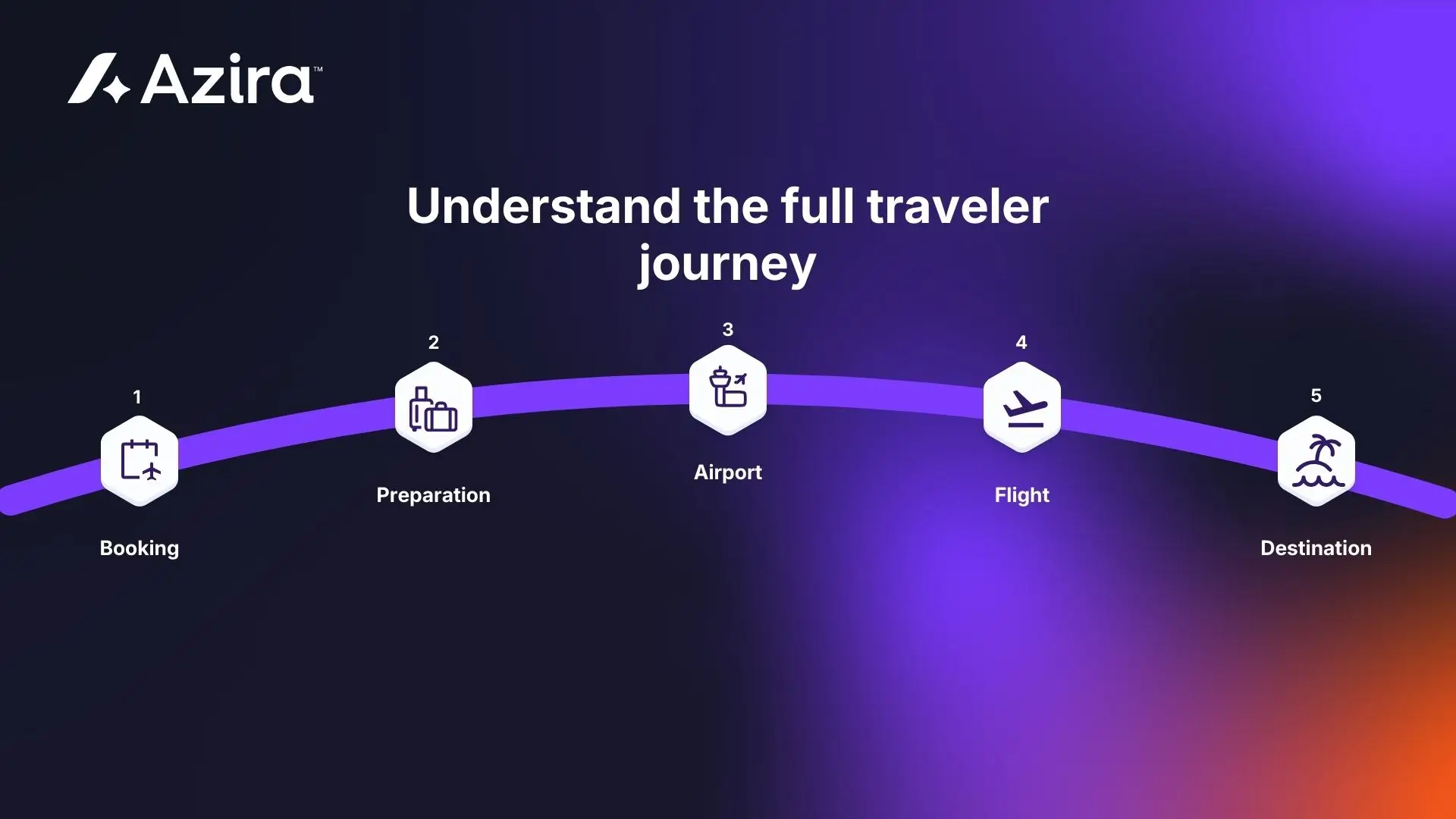 Azira™

Understand the full traveler journey

1
Booking

2
Preparation

3
Airport

4
Flight

5
Destination